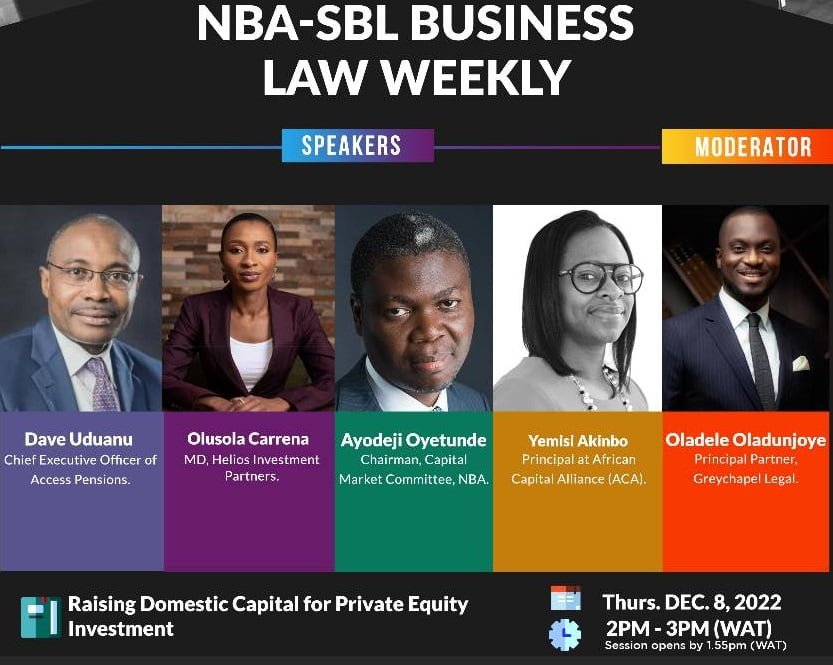 NBA-SBL BUSINESS LAW WEEKLY

SPEAKERS

MODERATOR

Dave Uduanu
Chief Executive Officer of Access Pensions.

Olusola Carrena
MD, Helios Investment Partners.

Ayodeji Oyetunde
Chairman, Capital Market Committee, NBA.

Yemisi Akinbo
Principal at African Capital Alliance (ACA).

Oladele Oladunjoye
Principal Partner, Greychapel Legal.

Raising Domestic Capital for Private Equity Investment

Thurs. DEC. 8, 2022

2PM - 3PM (WAT)
Session opens by 1.55pm (WAT)